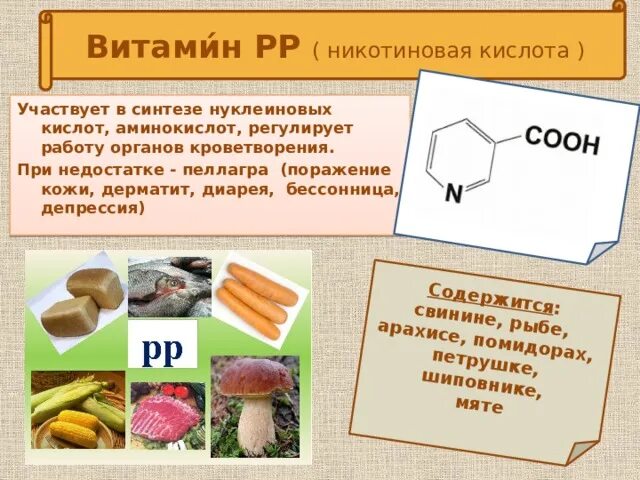 Витами́н РР ( никотиновая кислота )

Участвует в синтезе нуклеиновых кислот, аминокислот, регулирует работу органов кроветворения.

При недостатке - пеллагра (поражение кожи, дерматит, диарея, бессонница, депрессия)

COOH

N

PP

Содержится:
свинине, рыбе,
арахисе, помидорах,
петрушке,
шиповнике,
мяте